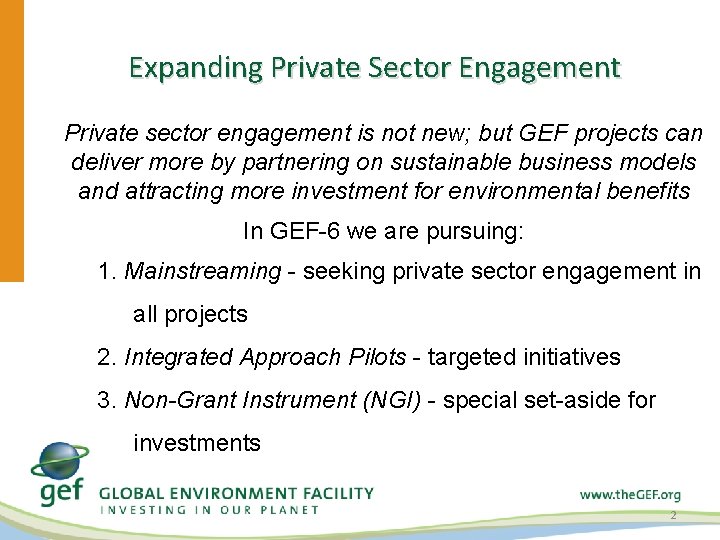 Expanding Private Sector Engagement

Private sector engagement is not new; but GEF projects can deliver more by partnering on sustainable business models and attracting more investment for environmental benefits

In GEF-6 we are pursuing:

1. Mainstreaming - seeking private sector engagement in all projects

2. Integrated Approach Pilots - targeted initiatives

3. Non-Grant Instrument (NGI) - special set-aside for investments

gef GLOBAL ENVIRONMENT FACILITY
INVESTING IN OUR PLANET

www.theGEF.org

2